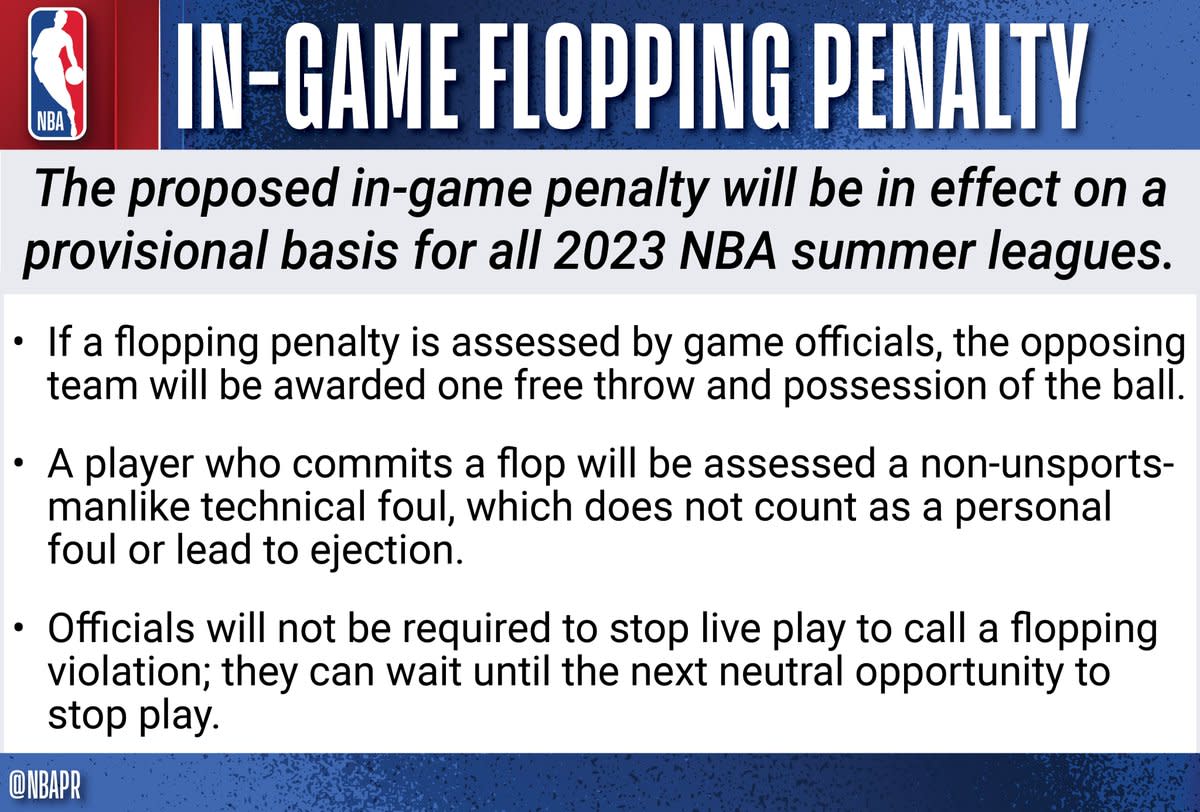 NBA

IN-GAME FLOPPING PENALTY

The proposed in-game penalty will be in effect on a provisional basis for all 2023 NBA summer leagues.

• If a flopping penalty is assessed by game officials, the opposing team will be awarded one free throw and possession of the ball.

• A player who commits a flop will be assessed a non-unsportsmanlike technical foul, which does not count as a personal foul or lead to ejection.

• Officials will not be required to stop live play to call a flopping violation; they can wait until the next neutral opportunity to stop play.

@NBAPR